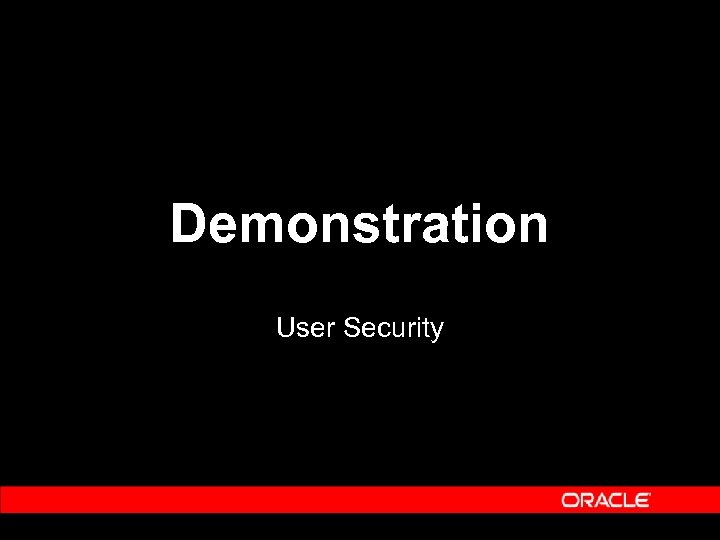 Demonstration

User Security

ORACLE